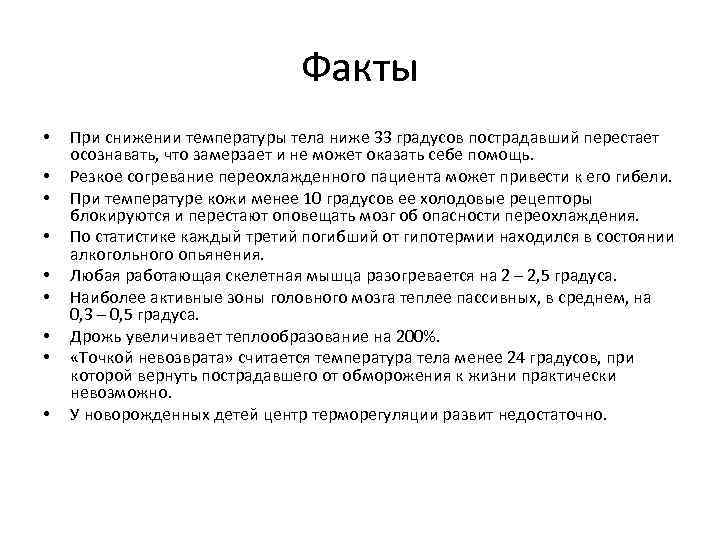 Факты

• При снижении температуры тела ниже 33 градусов пострадавший перестает осознавать, что замерзает и не может оказать себе помощь.
• Резкое согревание переохлажденного пациента может привести к его гибели.
• При температуре кожи менее 10 градусов ее холодовые рецепторы блокируются и перестают оповещать мозг об опасности переохлаждения.
• По статистике каждый третий погибший от гипотермии находился в состоянии алкогольного опьянения.
• Любая работающая скелетная мышца разогревается на 2 – 2,5 градуса.
• Наиболее активные зоны головного мозга теплее пассивных, в среднем, на 0,3 – 0,5 градуса.
• Дрожь увеличивает теплообразование на 200%.
• «Точкой невозврата» считается температура тела менее 24 градусов, при которой вернуть пострадавшего от обморожения к жизни практически невозможно.
• У новорожденных детей центр терморегуляции развит недостаточно.